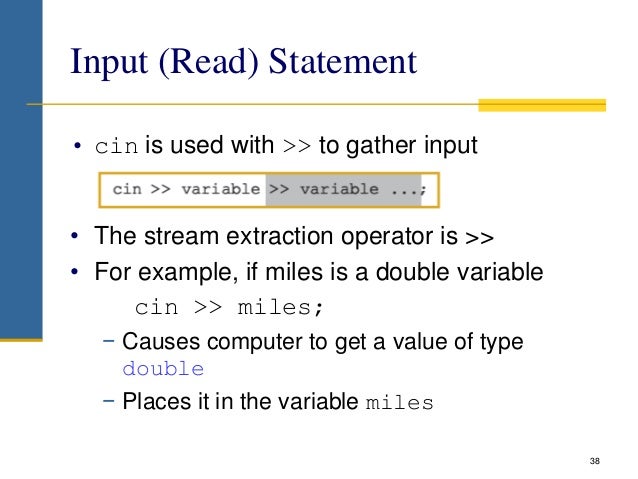 Input (Read) Statement

• cin is used with >> to gather input

cin >> variable >> variable ...;

• The stream extraction operator is >>
• For example, if miles is a double variable

cin >> miles;

– Causes computer to get a value of type double
– Places it in the variable miles

38